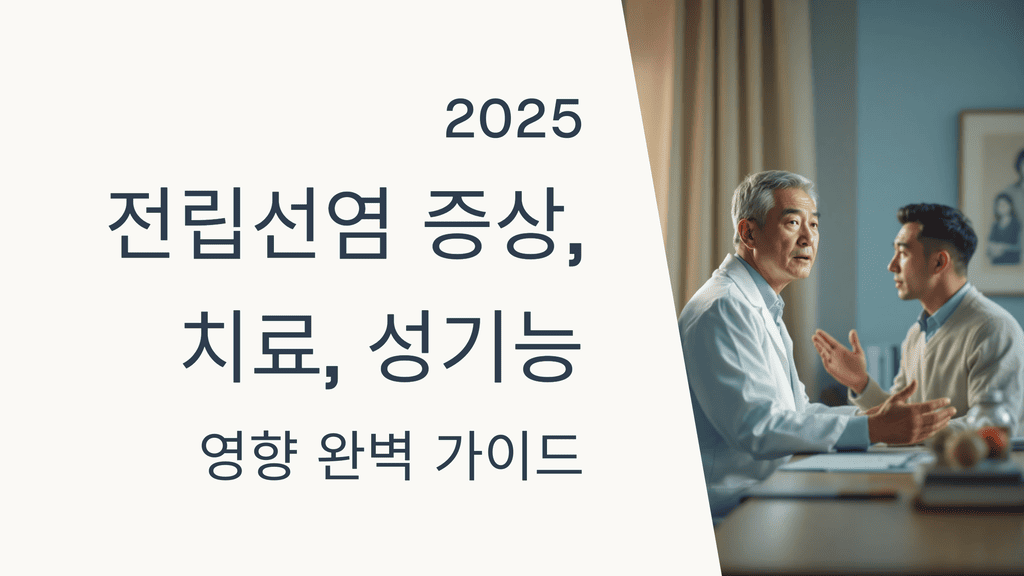 2025

전립선염 증상, 치료, 성기능

영향 완벽 가이드